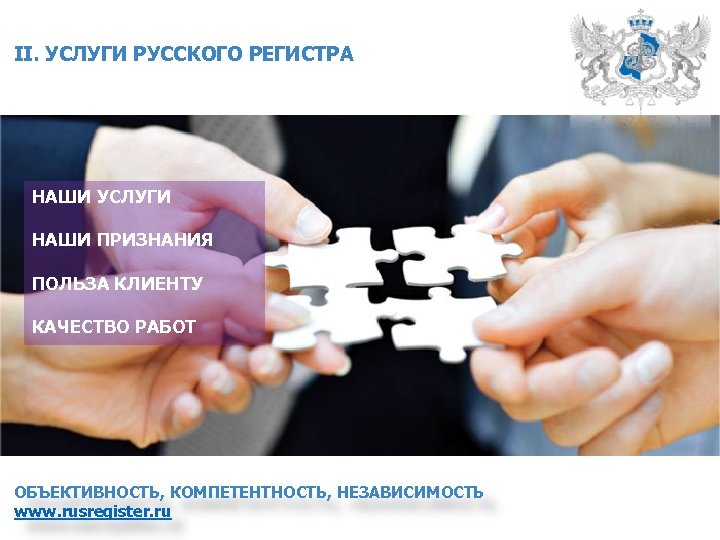 II. УСЛУГИ РУССКОГО РЕГИСТРА

НАШИ УСЛУГИ

НАШИ ПРИЗНАНИЯ

ПОЛЬЗА КЛИЕНТУ

КАЧЕСТВО РАБОТ

ОБЪЕКТИВНОСТЬ, КОМПЕТЕНТНОСТЬ, НЕЗАВИСИМОСТЬ
www.rusregister.ru